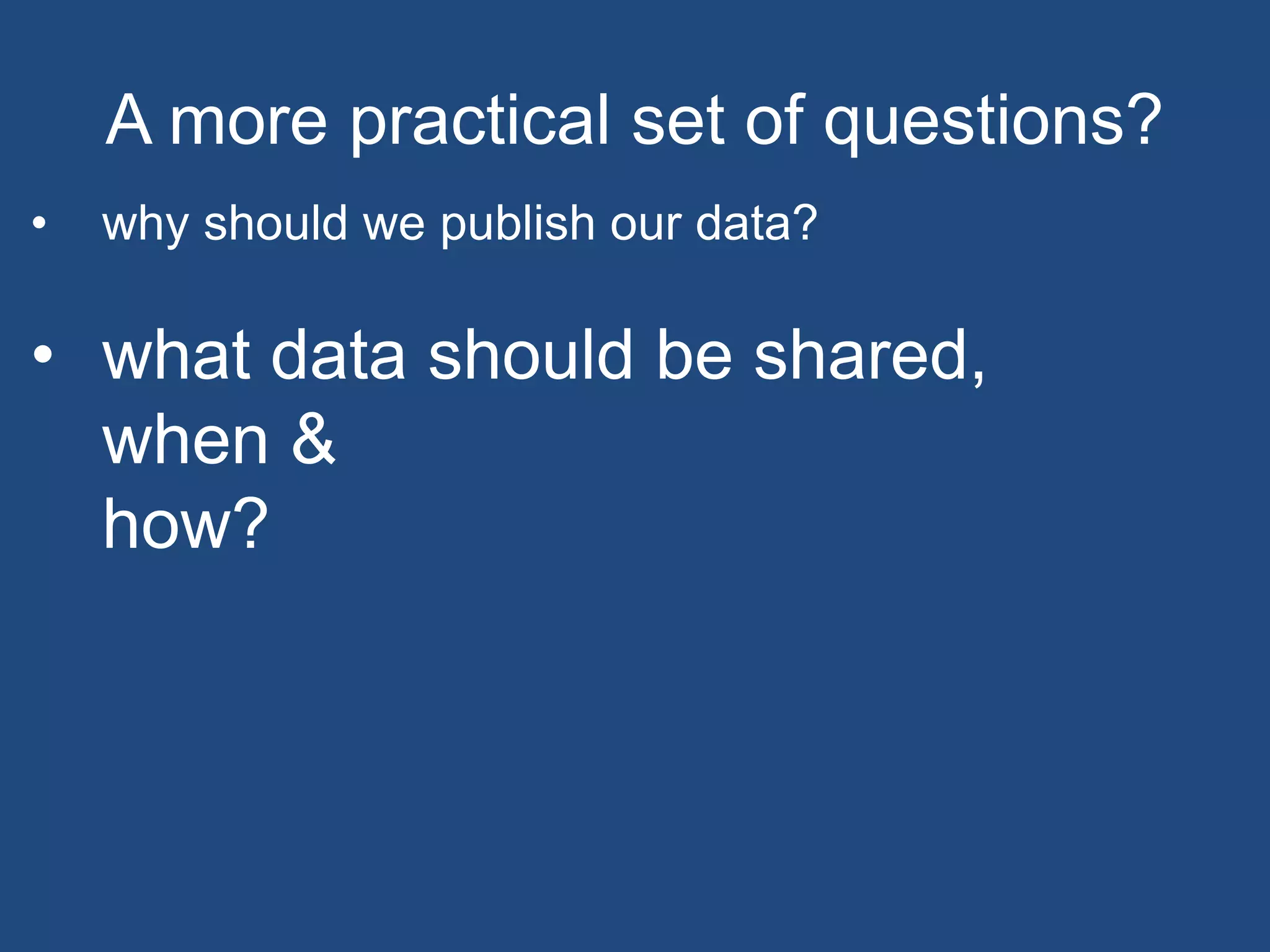 A more practical set of questions?

• why should we publish our data?

• what data should be shared, when & how?